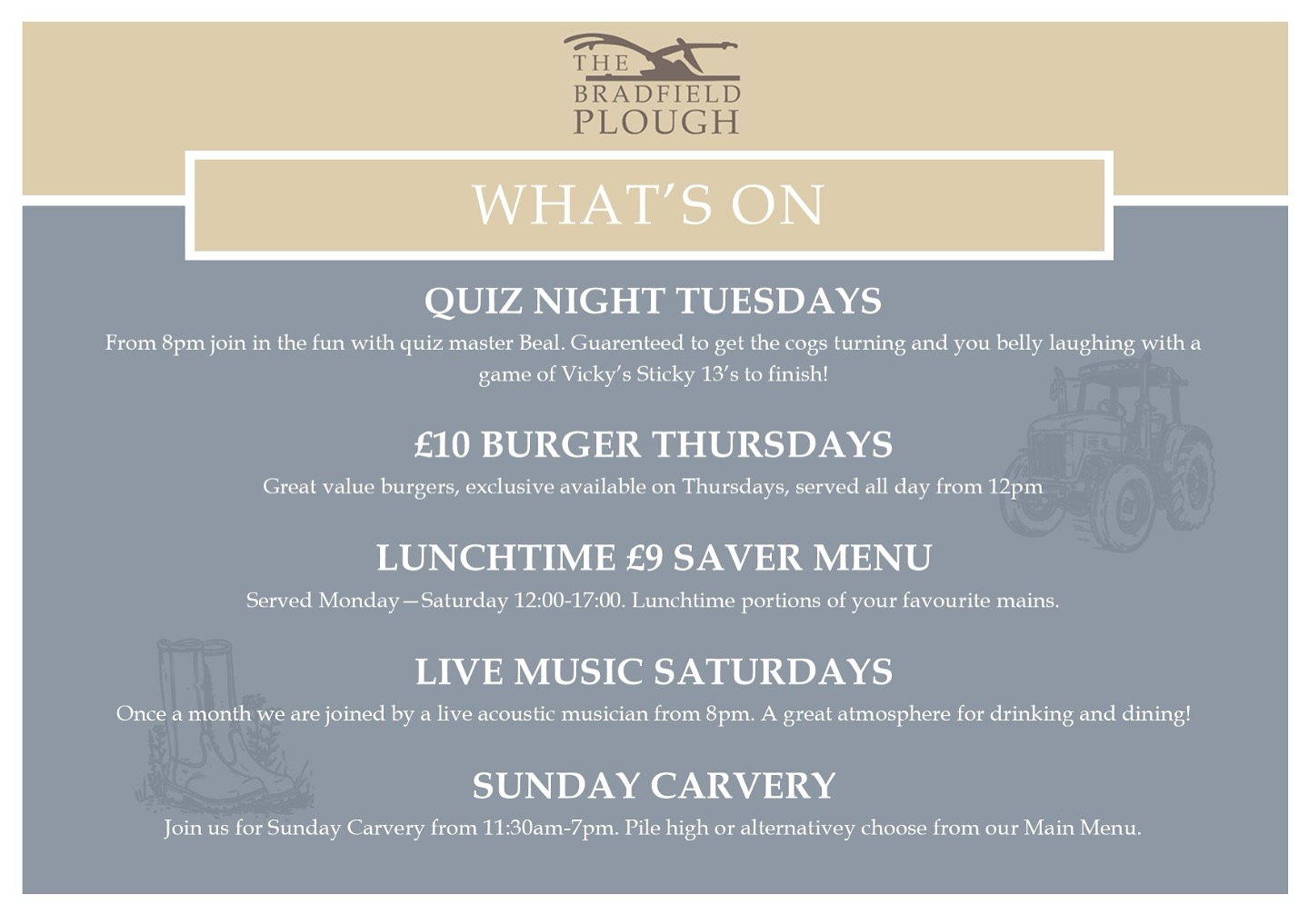 THE BRADFIELD PLOUGH

WHAT'S ON

QUIZ NIGHT TUESDAYS

From 8pm join in the fun with quiz master Beal. Guarenteed to get the cogs turning and you belly laughing with a game of Vicky's Sticky 13's to finish!

£10 BURGER THURSDAYS

Great value burgers, exclusive available on Thursdays, served all day from 12pm

LUNCHTIME £9 SAVER MENU

Served Monday—Saturday 12:00-17:00. Lunchtime portions of your favourite mains.

LIVE MUSIC SATURDAYS

Once a month we are joined by a live acoustic musician from 8pm. A great atmosphere for drinking and dining!

SUNDAY CARVERY

Join us for Sunday Carvery from 11:30am-7pm. Pile high or alternativey choose from our Main Menu.